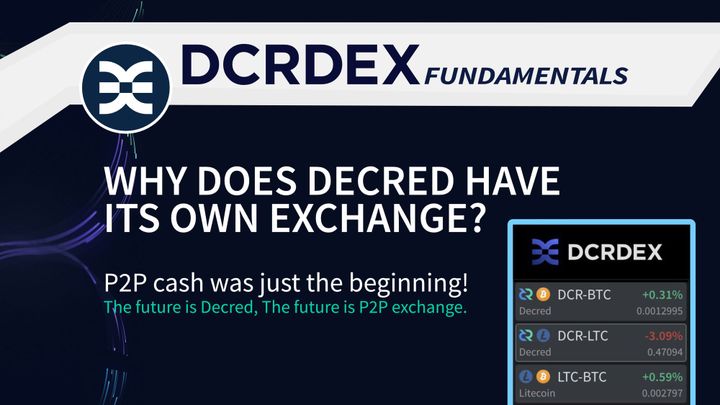 DCRDEX FUNDAMENTALS

WHY DOES DECRED HAVE ITS OWN EXCHANGE?

P2P cash was just the beginning!
The future is Decred, The future is P2P exchange.

DCRDEX

DCR-BTC +0.31%
Decred 0.0012995

DCR-LTC -3.09%
Decred 0.47094

LTC-BTC +0.59%
Litecoin 0.002797